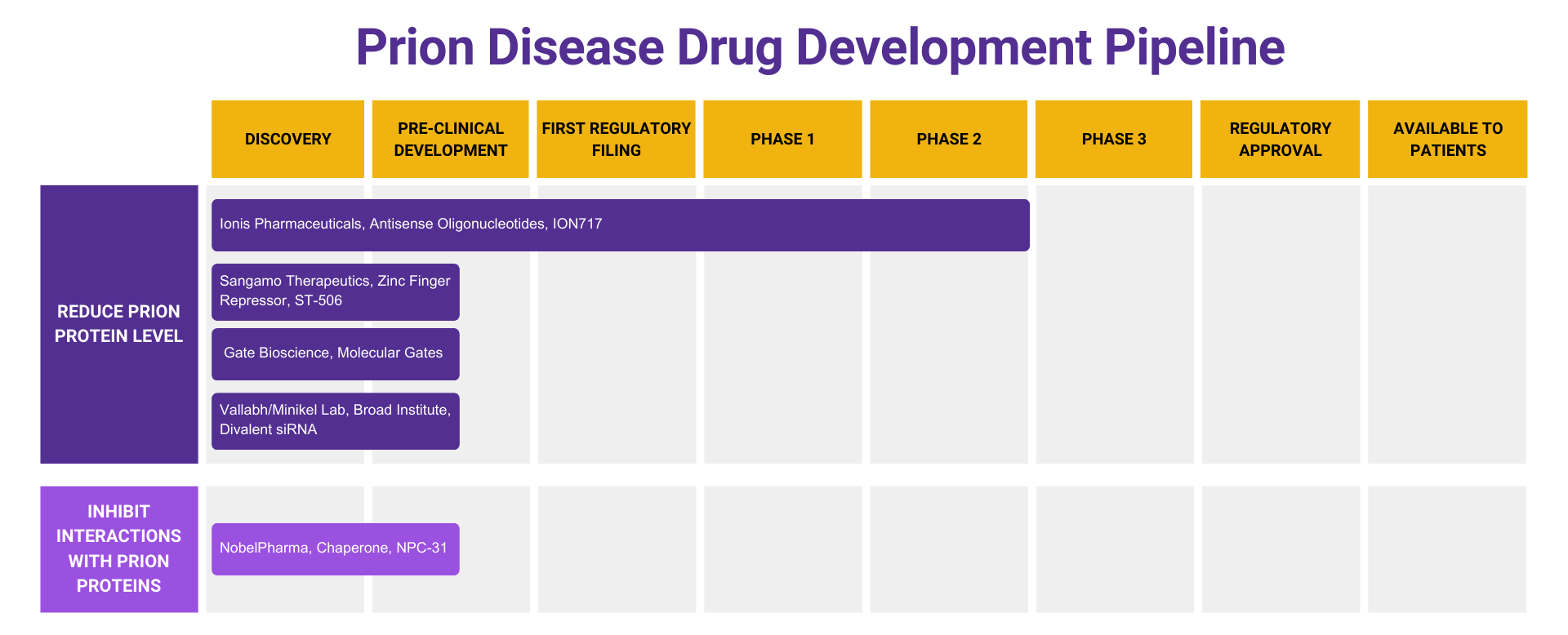 Prion Disease Drug Development Pipeline

DISCOVERY
PRE-CLINICAL DEVELOPMENT
FIRST REGULATORY FILING
PHASE 1
PHASE 2
PHASE 3
REGULATORY APPROVAL
AVAILABLE TO PATIENTS

REDUCE PRION PROTEIN LEVEL

Ionis Pharmaceuticals, Antisense Oligonucleotides, ION717

Sangamo Therapeutics, Zinc Finger Repressor, ST-506

Gate Bioscience, Molecular Gates

Vallabh/Minikel Lab, Broad Institute, Divalent siRNA

INHIBIT INTERACTIONS WITH PRION PROTEINS

NobelPharma, Chaperone, NPC-31